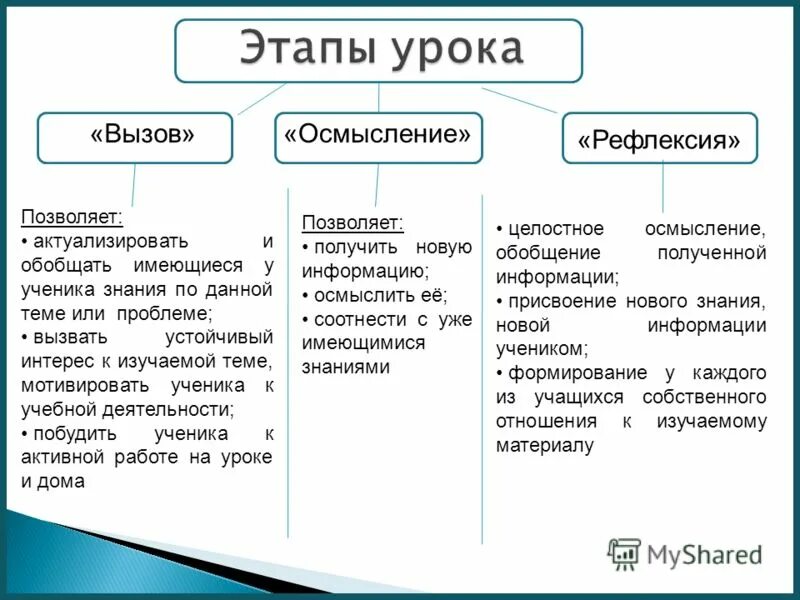 Этапы урока

«Вызов»

Позволяет:
• актуализировать и обобщать имеющиеся у ученика знания по данной теме или проблеме;
• вызвать устойчивый интерес к изучаемой теме, мотивировать ученика к учебной деятельности;
• побудить ученика к активной работе на уроке и дома

«Осмысление»

Позволяет:
• получить новую информацию;
• осмыслить её;
• соотнести с уже имеющимися знаниями

«Рефлексия»

• целостное осмысление, обобщение полученной информации;
• присвоение нового знания, новой информации учеником;
• формирование у каждого из учащихся собственного отношения к изучаемому материалу

MyShared